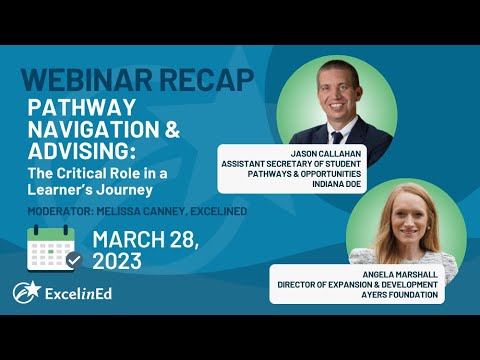 WEBINAR RECAP

PATHWAY NAVIGATION & ADVISING:

The Critical Role in a Learner's Journey

MODERATOR: MELISSA CANNEY, EXCELINED

MARCH 28, 2023

ExcelinEd

JASON CALLAHAN
ASSISTANT SECRETARY OF STUDENT PATHWAYS & OPPORTUNITIES
INDIANA DOE

ANGELA MARSHALL
DIRECTOR OF EXPANSION & DEVELOPMENT
AYERS FOUNDATION